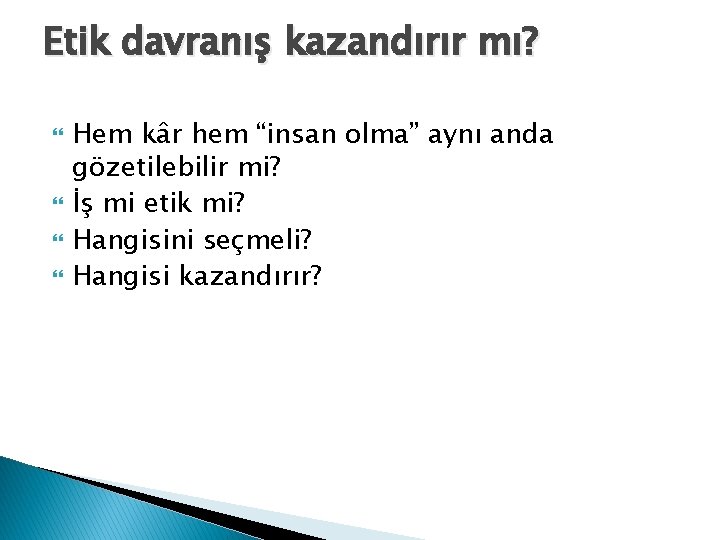 Etik davranış kazandırır mı?

Hem kâr hem “insan olma” aynı anda gözetilebilir mi?
İş mi etik mi?
Hangisini seçmeli?
Hangisi kazandırır?